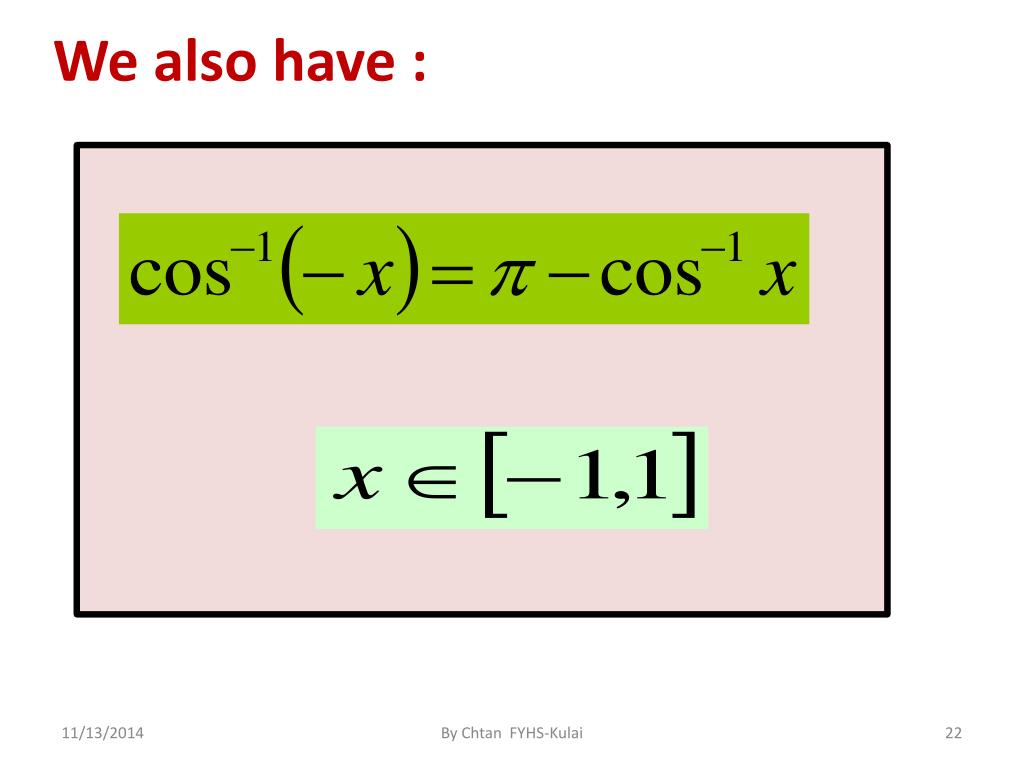 We also have :

$\cos^{-1}(-x) = \pi - \cos^{-1} x$

$x \in [-1,1]$

11/13/2014

By Chtan FYHS-Kulai

22